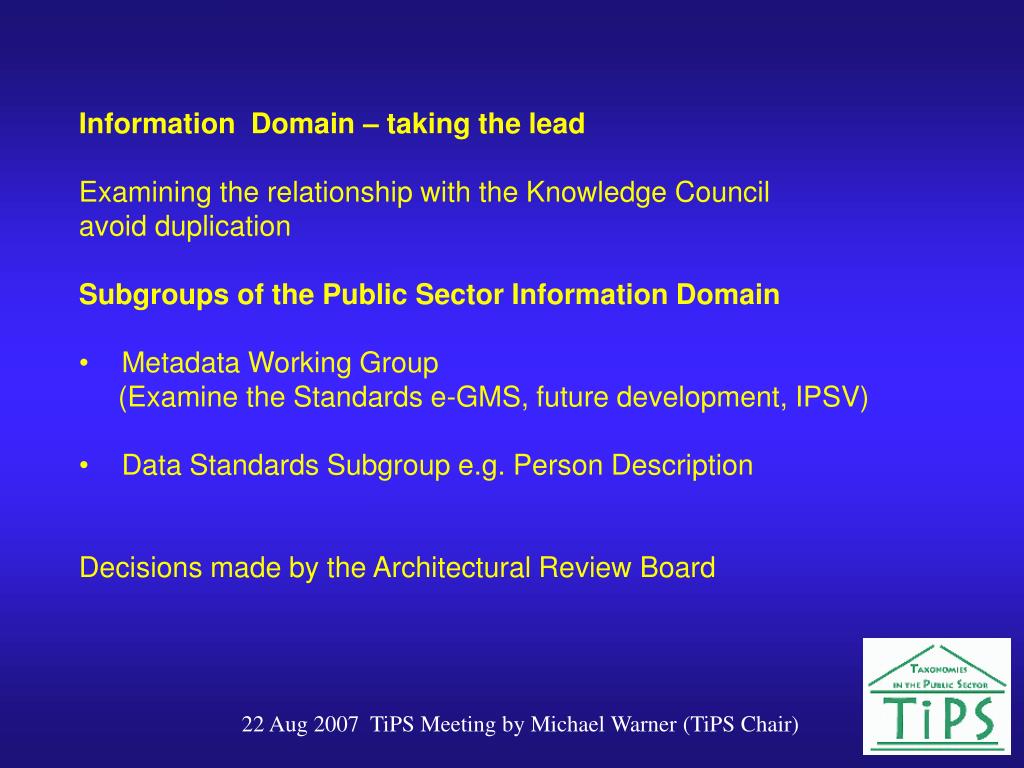 Information Domain – taking the lead

Examining the relationship with the Knowledge Council
avoid duplication

Subgroups of the Public Sector Information Domain

• Metadata Working Group
(Examine the Standards e-GMS, future development, IPSV)

• Data Standards Subgroup e.g. Person Description

Decisions made by the Architectural Review Board

22 Aug 2007 TiPS Meeting by Michael Warner (TiPS Chair)

TAXONOMIES IN THE PUBLIC SECTOR
TiPS